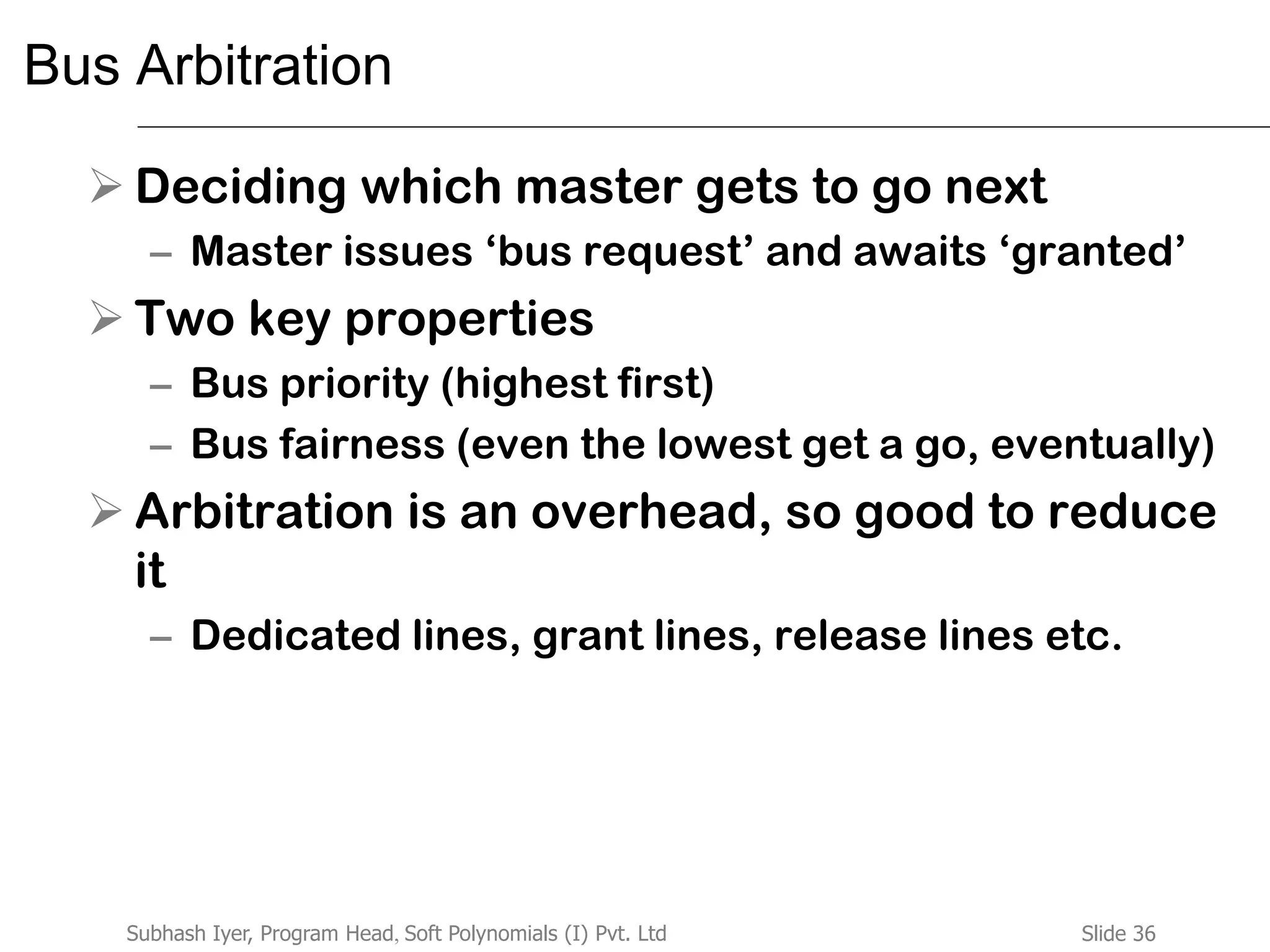 Bus Arbitration

➢ Deciding which master gets to go next
– Master issues ‘bus request’ and awaits ‘granted’

➢ Two key properties
– Bus priority (highest first)
– Bus fairness (even the lowest get a go, eventually)

➢ Arbitration is an overhead, so good to reduce it
– Dedicated lines, grant lines, release lines etc.

Subhash Iyer, Program Head, Soft Polynomials (I) Pvt. Ltd

Slide 36